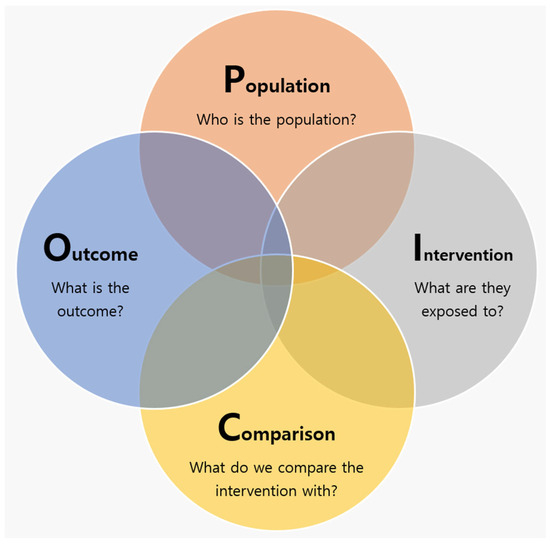 Population
Who is the population?

Outcome
What is the outcome?

Intervention
What are they exposed to?

Comparison
What do we compare the intervention with?